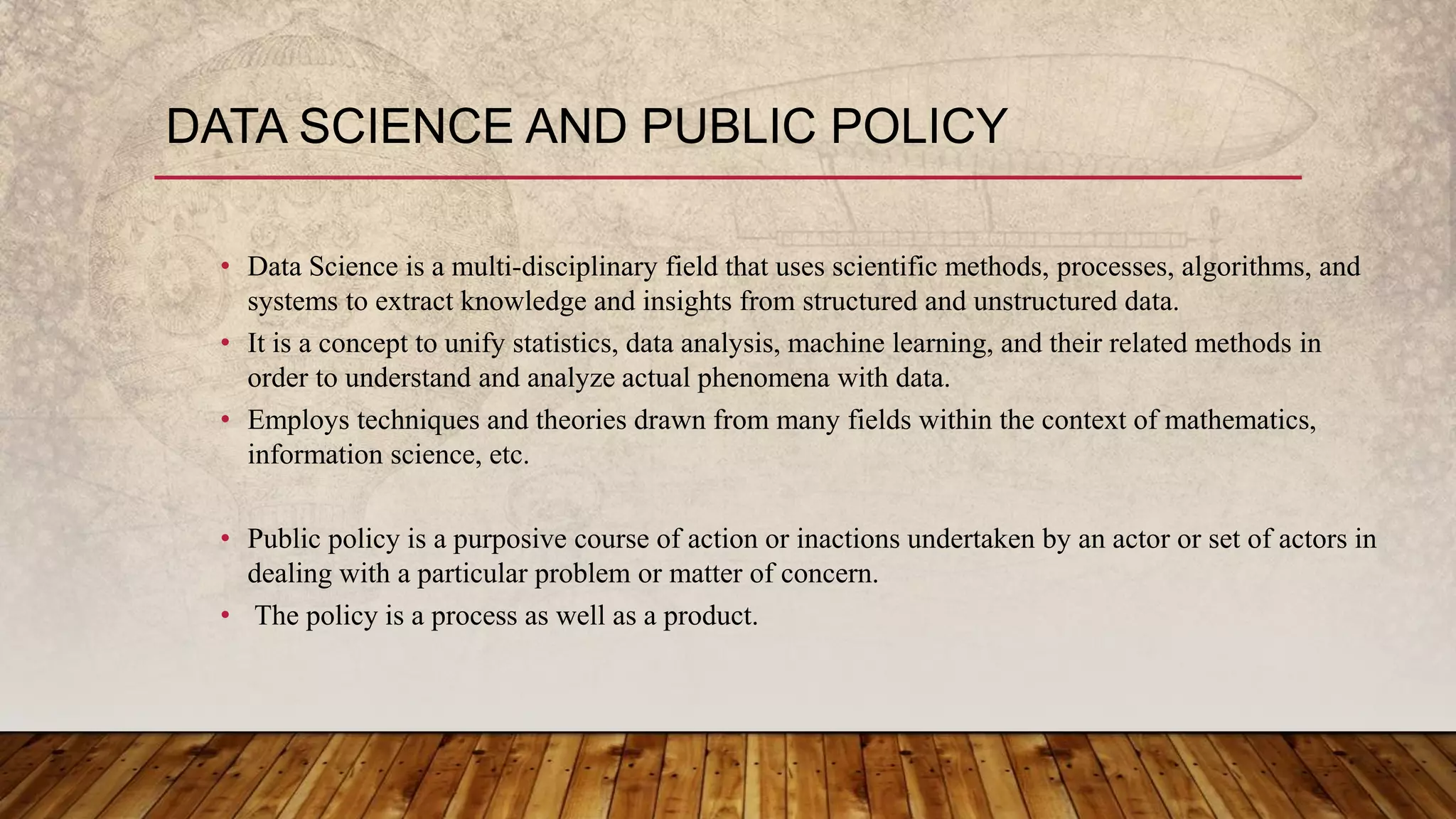 DATA SCIENCE AND PUBLIC POLICY

• Data Science is a multi-disciplinary field that uses scientific methods, processes, algorithms, and systems to extract knowledge and insights from structured and unstructured data.
• It is a concept to unify statistics, data analysis, machine learning, and their related methods in order to understand and analyze actual phenomena with data.
• Employs techniques and theories drawn from many fields within the context of mathematics, information science, etc.

• Public policy is a purposive course of action or inactions undertaken by an actor or set of actors in dealing with a particular problem or matter of concern.
• The policy is a process as well as a product.